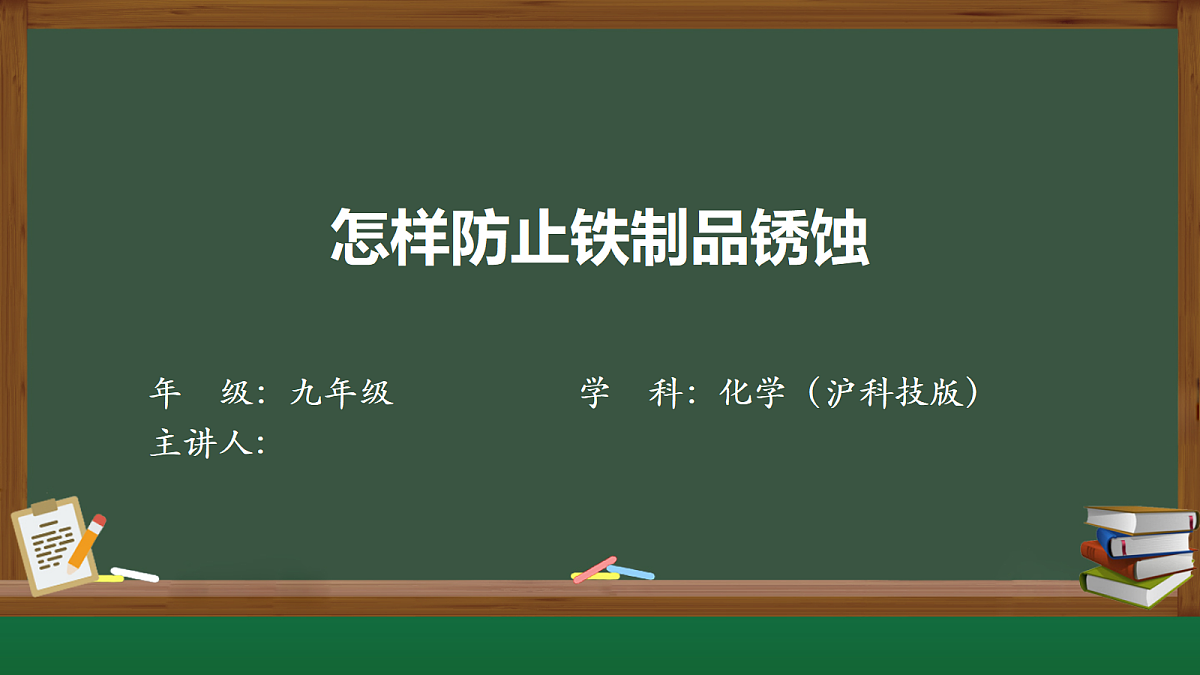 怎样防止铁制品锈蚀

年　级：九年级　　　　　学　科：化学（沪科技版）
主讲人：